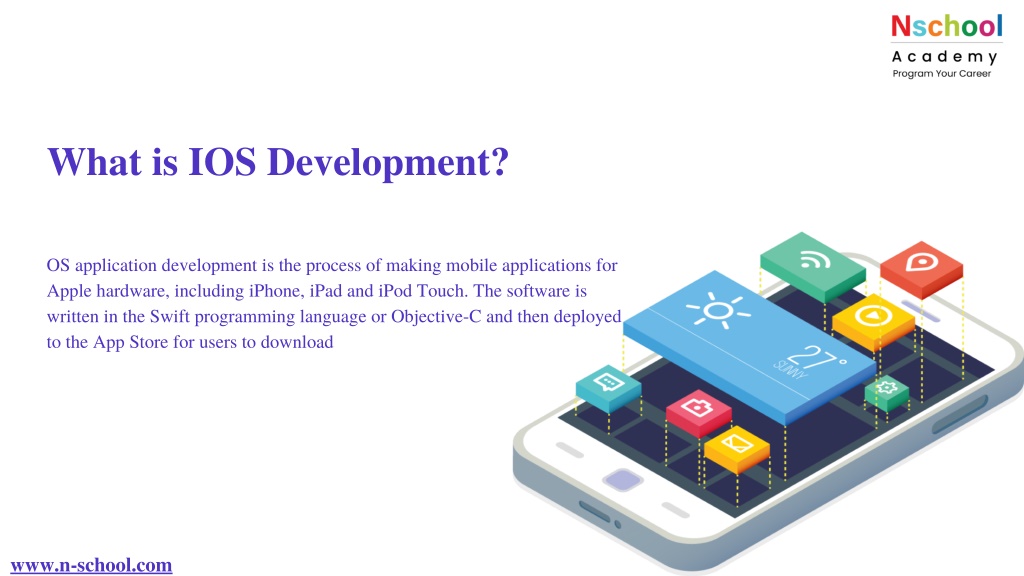 Nschool
Academy
Program Your Career

What is IOS Development?

OS application development is the process of making mobile applications for Apple hardware, including iPhone, iPad and iPod Touch. The software is written in the Swift programming language or Objective-C and then deployed to the App Store for users to download

27°
SUNNY

www.n-school.com